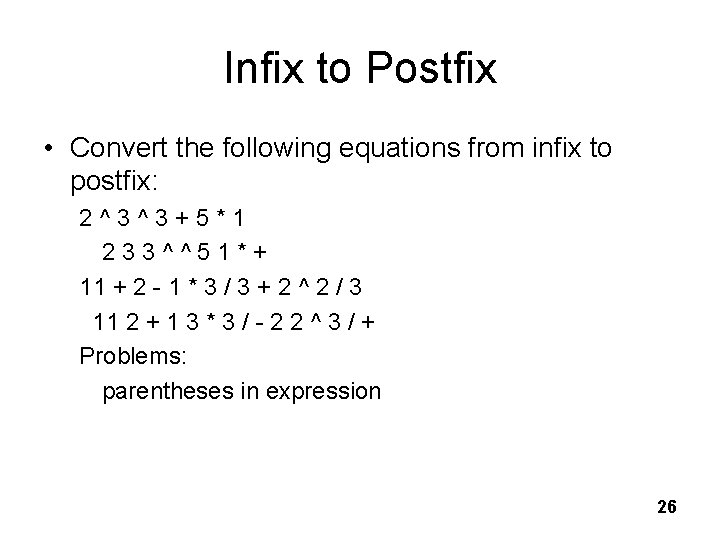 Infix to Postfix

• Convert the following equations from infix to postfix:

2 ^ 3 ^ 3 + 5 * 1

2 3 3 ^ ^ 5 1 * +

11 + 2 - 1 * 3 / 3 + 2 ^ 2 / 3

11 2 + 1 3 * 3 / - 2 2 ^ 3 / +

Problems:

parentheses in expression

26